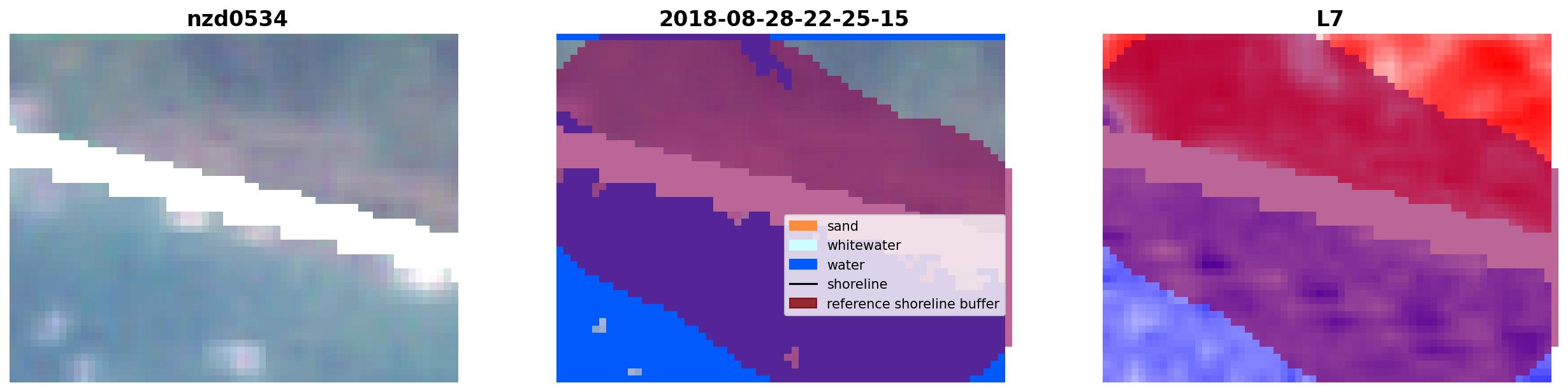 nzd0534

2018-08-28-22-25-15

sand
whitewater
water
shoreline
reference shoreline buffer

L7